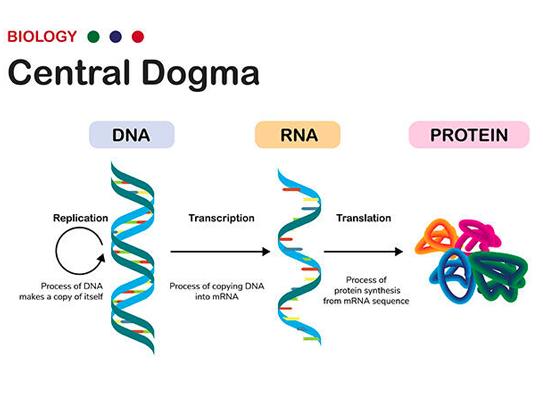 BIOLOGY

Central Dogma

DNA

RNA

PROTEIN

Replication

Process of DNA makes a copy of itself

Transcription

Process of copying DNA into mRNA

Translation

Process of protein synthesis from mRNA sequence